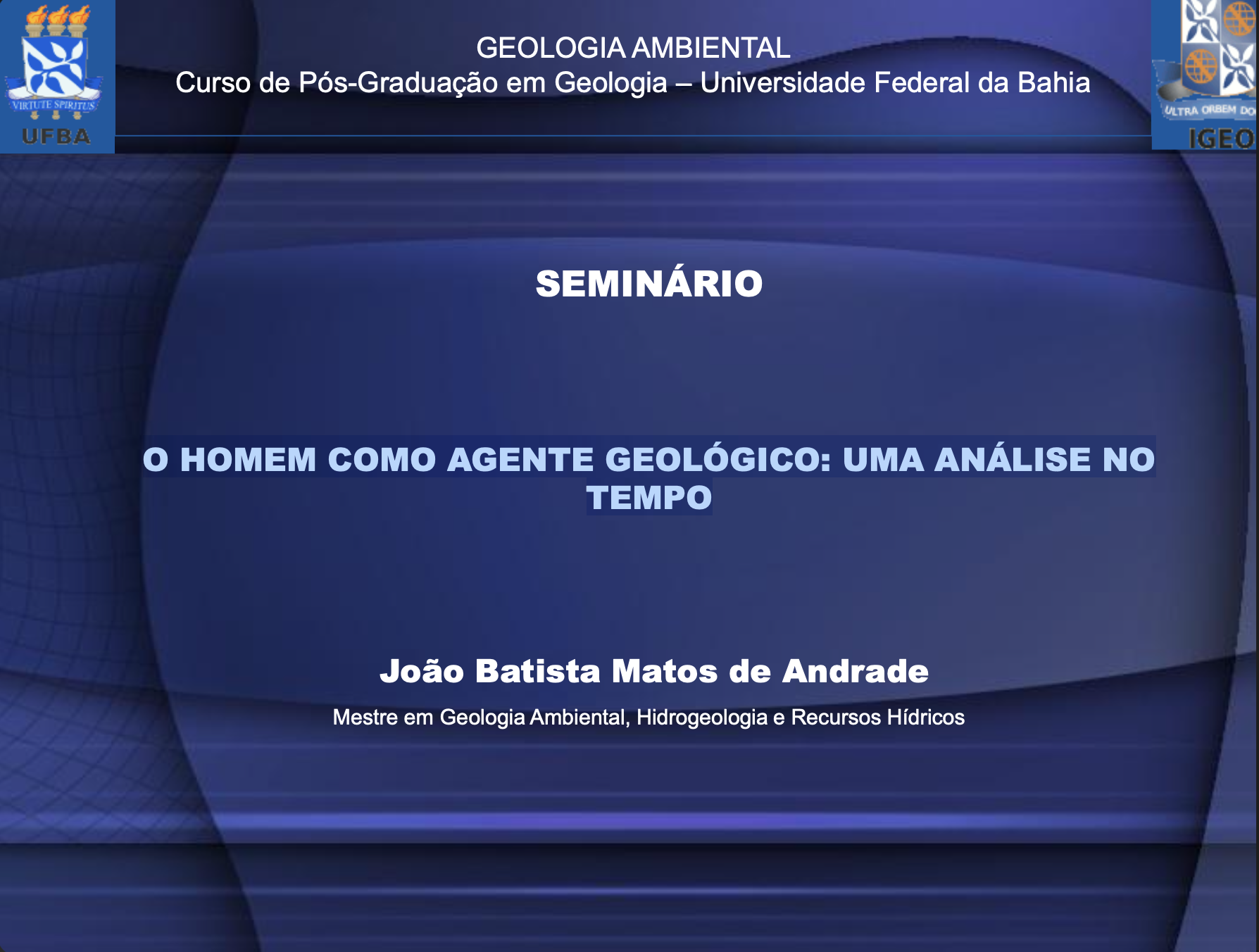 VIRTUTE SPIRITUS
UFBA

GEOLOGIA AMBIENTAL
Curso de Pós-Graduação em Geologia – Universidade Federal da Bahia

ULTRA ORBEM DO
IGEO

SEMINÁRIO

O HOMEM COMO AGENTE GEOLÓGICO: UMA ANÁLISE NO TEMPO

João Batista Matos de Andrade

Mestre em Geologia Ambiental, Hidrogeologia e Recursos Hídricos